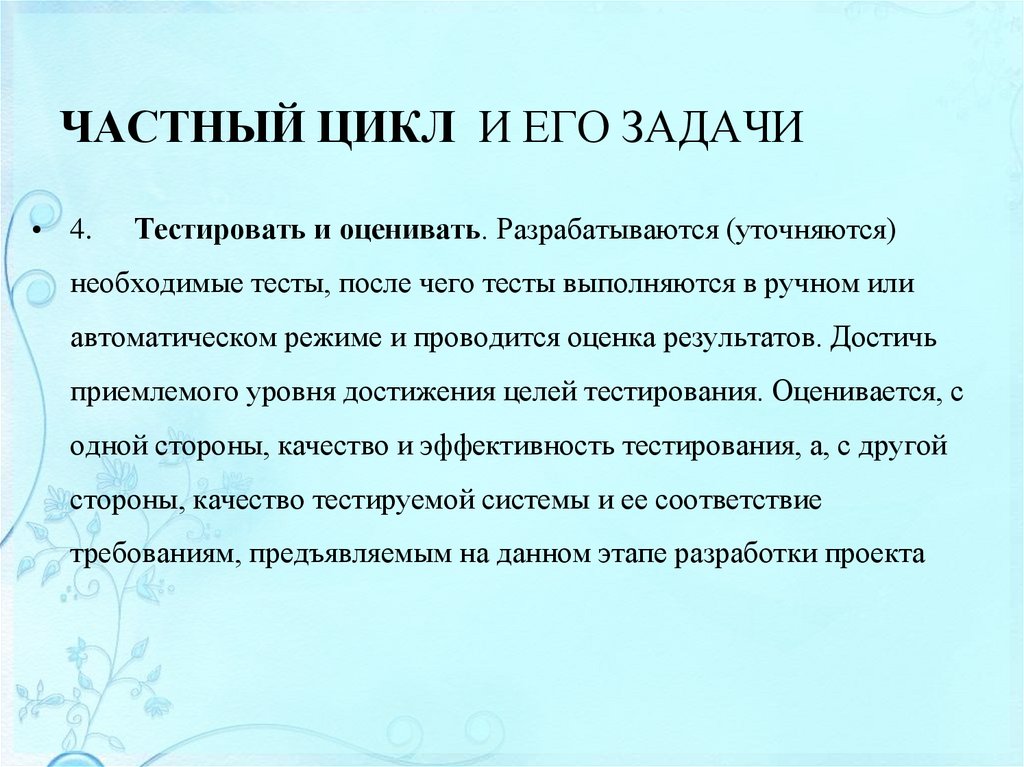 ЧАСТНЫЙ ЦИКЛ И ЕГО ЗАДАЧИ

• 4. Тестировать и оценивать. Разрабатываются (уточняются) необходимые тесты, после чего тесты выполняются в ручном или автоматическом режиме и проводится оценка результатов. Достичь приемлемого уровня достижения целей тестирования. Оценивается, с одной стороны, качество и эффективность тестирования, а, с другой стороны, качество тестируемой системы и ее соответствие требованиям, предъявляемым на данном этапе разработки проекта